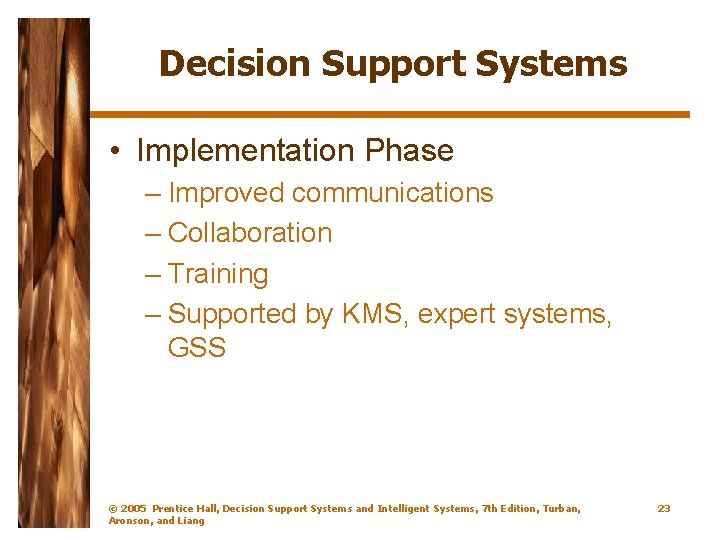 Decision Support Systems

• Implementation Phase
– Improved communications
– Collaboration
– Training
– Supported by KMS, expert systems, GSS

© 2005 Prentice Hall, Decision Support Systems and Intelligent Systems, 7th Edition, Turban, Aronson, and Liang

23